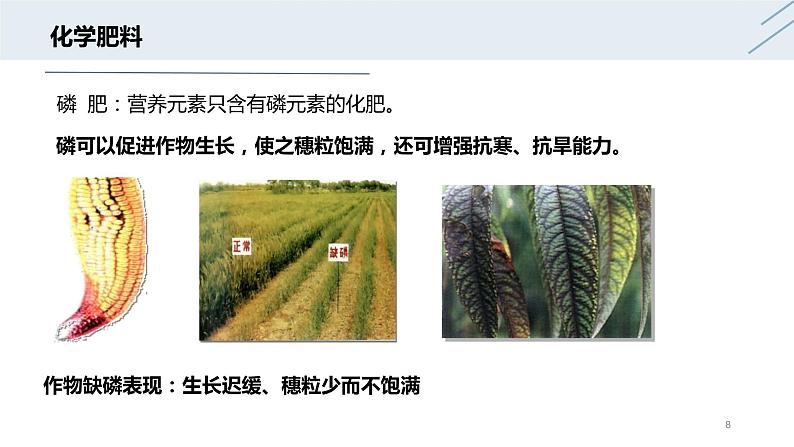 化学肥料

磷 肥：营养元素只含有磷元素的化肥。

磷可以促进作物生长，使之穗粒饱满，还可增强抗寒、抗旱能力。

正常

缺磷

作物缺磷表现：生长迟缓、穗粒少而不饱满

8